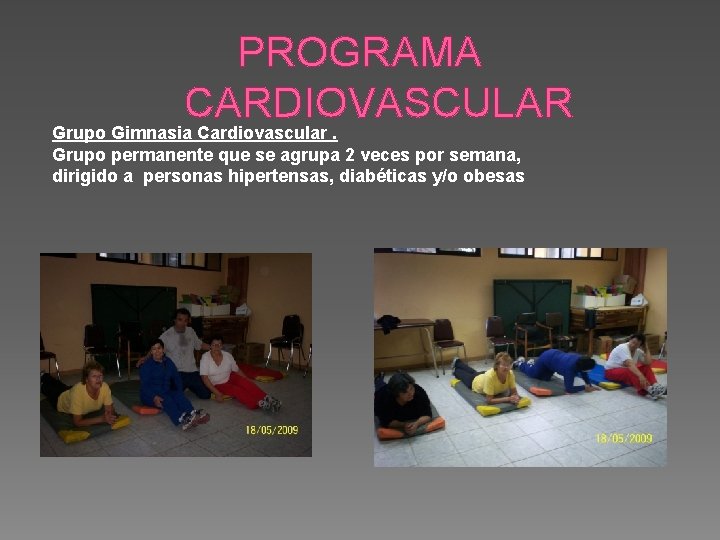 PROGRAMA CARDIOVASCULAR

Grupo Gimnasia Cardiovascular .
Grupo permanente que se agrupa 2 veces por semana, dirigido a personas hipertensas, diabéticas y/o obesas

18/05/2009

18/05/2009